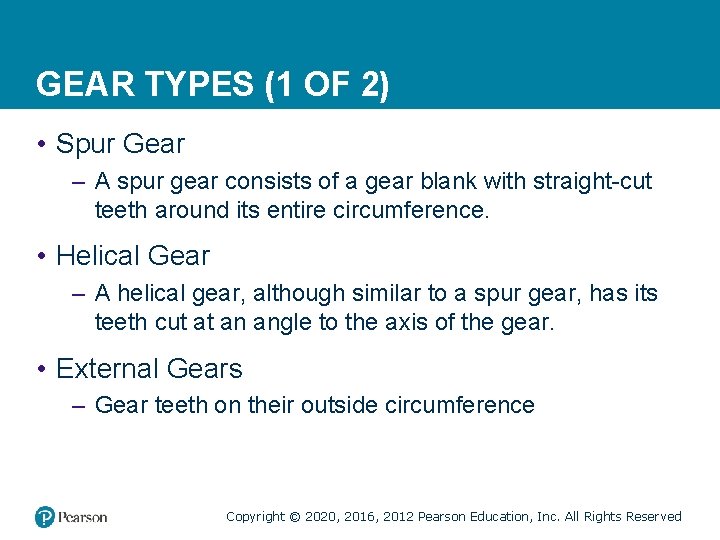 GEAR TYPES (1 OF 2)

• Spur Gear
– A spur gear consists of a gear blank with straight-cut teeth around its entire circumference.

• Helical Gear
– A helical gear, although similar to a spur gear, has its teeth cut at an angle to the axis of the gear.

• External Gears
– Gear teeth on their outside circumference

Pearson

Copyright © 2020, 2016, 2012 Pearson Education, Inc. All Rights Reserved